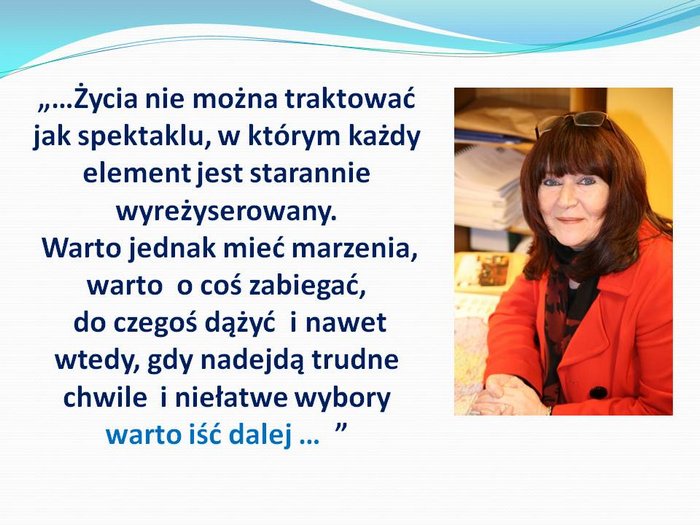 „…Życia nie można traktować jak spektaklu, w którym każdy element jest starannie wyreżyserowany.
Warto jednak mieć marzenia, warto o coś zabiegać, do czegoś dążyć i nawet wtedy, gdy nadejdą trudne chwile i niełatwe wybory warto iść dalej … ”